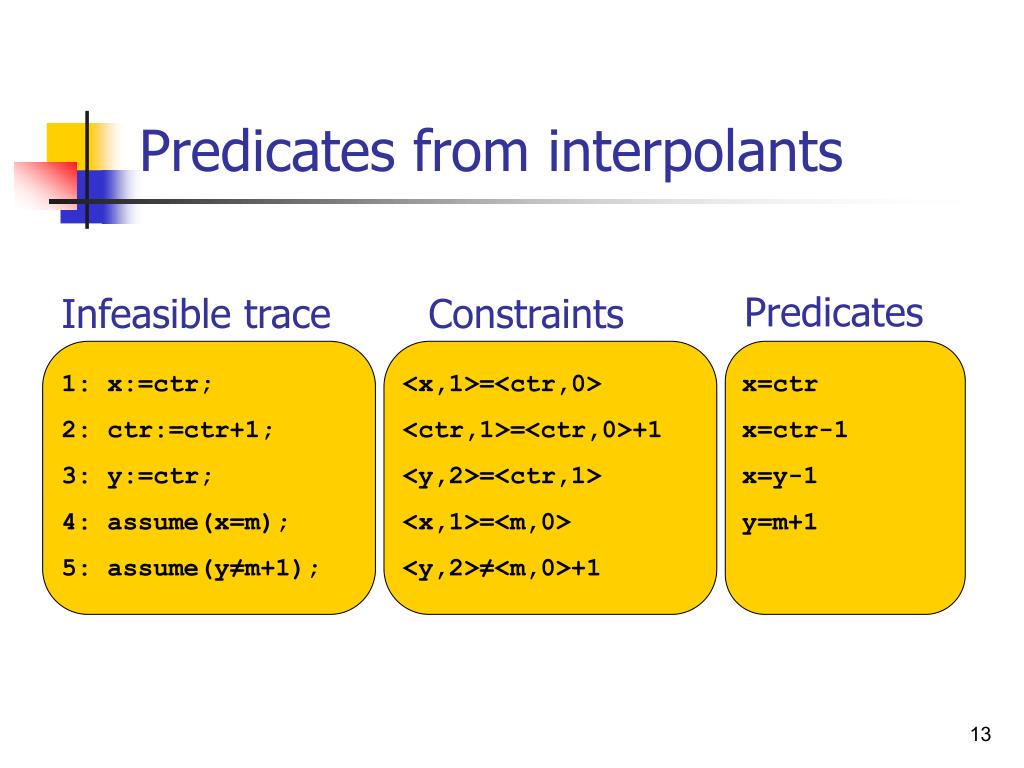 Predicates from interpolants

Infeasible trace

1: x:=ctr;
2: ctr:=ctr+1;
3: y:=ctr;
4: assume(x=m);
5: assume(y≠m+1);

Constraints

<x,1>=<ctr,0>
<ctr,1>=<ctr,0>+1
<y,2>=<ctr,1>
<x,1>=<m,0>
<y,2>≠<m,0>+1

Predicates

x=ctr
x=ctr-1
x=y-1
y=m+1

13